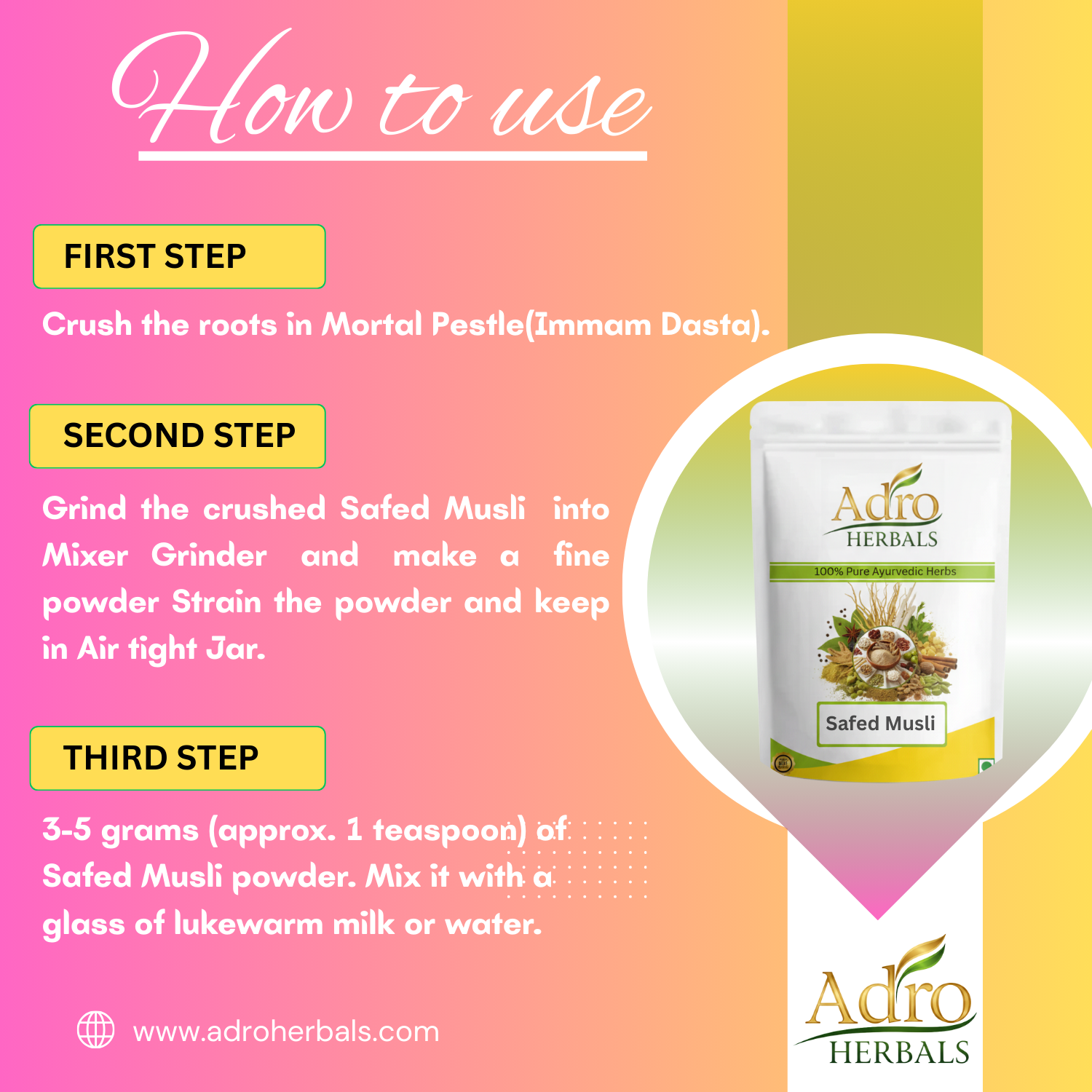 How to use

FIRST STEP

Crush the roots in Mortal Pestle(Immam Dasta).

SECOND STEP

Grind the crushed Safed Musli into Mixer Grinder and make a fine powder Strain the powder and keep in Air tight Jar.

THIRD STEP

3-5 grams (approx. 1 teaspoon) of Safed Musli powder. Mix it with a glass of lukewarm milk or water.

www.adroherbals.com

Adro HERBALS

100% Pure Ayurvedic Herbs

Safed Musli

Adro HERBALS